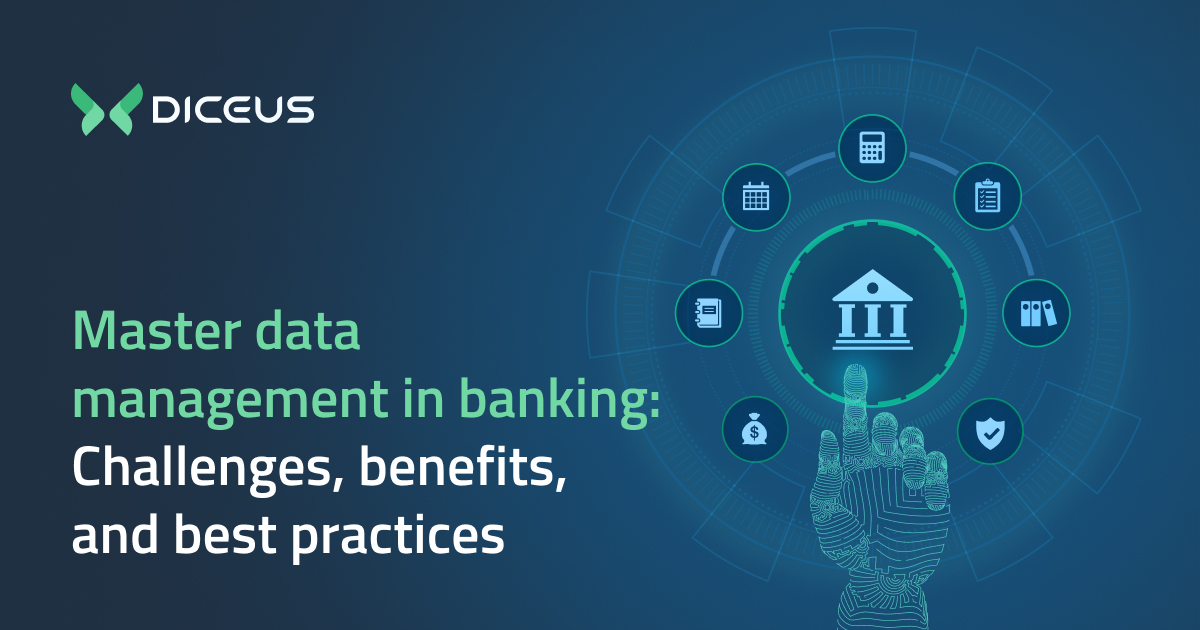 DICEUS

Master data management in banking: Challenges, benefits, and best practices